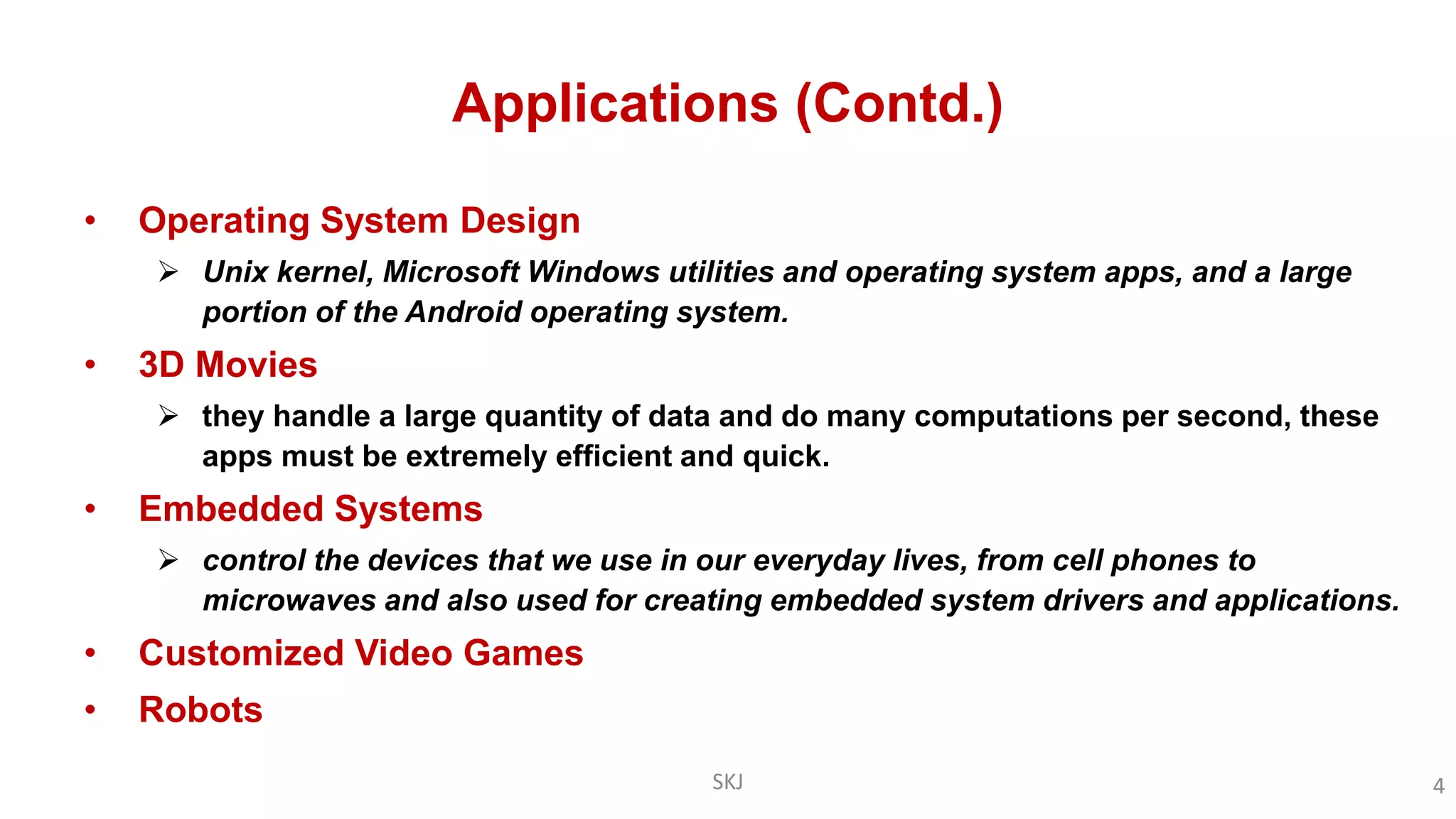 Applications (Contd.)

• Operating System Design
 ➢ Unix kernel, Microsoft Windows utilities and operating system apps, and a large portion of the Android operating system.
• 3D Movies
 ➢ they handle a large quantity of data and do many computations per second, these apps must be extremely efficient and quick.
• Embedded Systems
 ➢ control the devices that we use in our everyday lives, from cell phones to microwaves and also used for creating embedded system drivers and applications.
• Customized Video Games
• Robots

SKJ

4